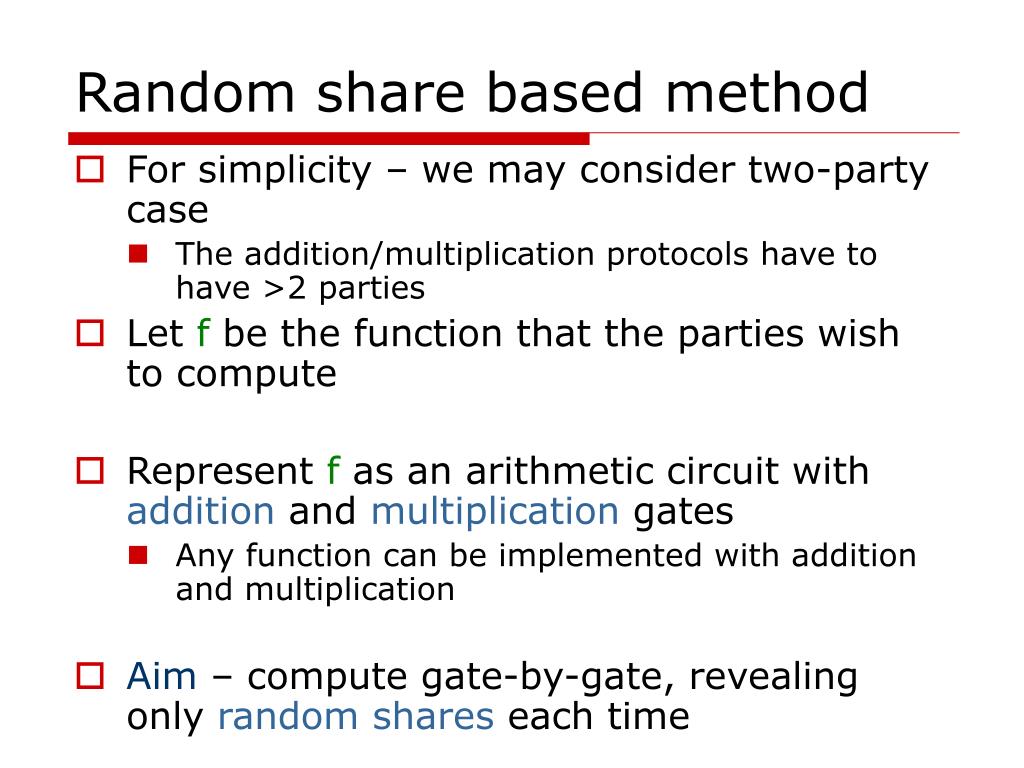 Random share based method

For simplicity – we may consider two-party case

The addition/multiplication protocols have to have >2 parties

Let f be the function that the parties wish to compute

Represent f as an arithmetic circuit with addition and multiplication gates

Any function can be implemented with addition and multiplication

Aim – compute gate-by-gate, revealing only random shares each time